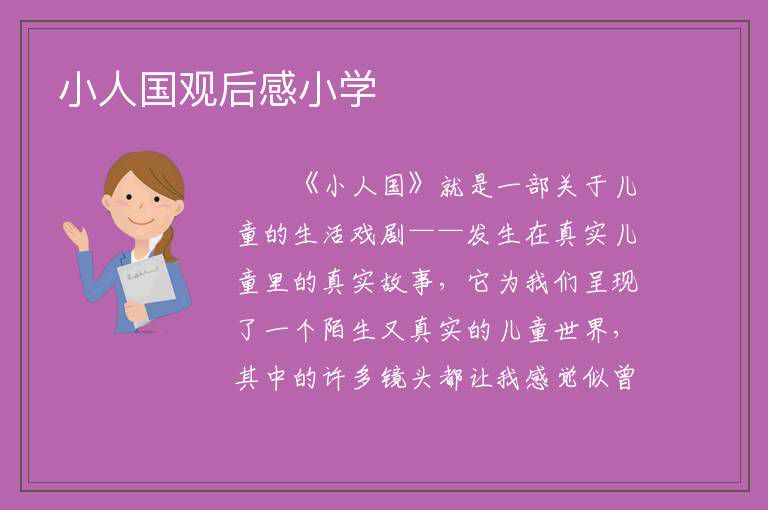 小人国观后感小学

《小人国》就是一部关于儿童的生活戏剧——发生在真实儿童里的真实故事，它为我们呈现了一个陌生又真实的儿童世界，其中的许多镜头都让我感觉似曾